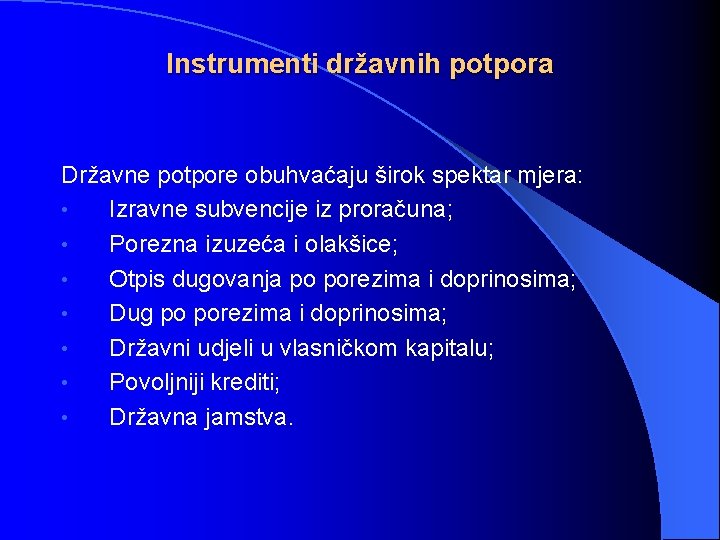 Instrumenti državnih potpora

Državne potpore obuhvaćaju širok spektar mjera:
• Izravne subvencije iz proračuna;
• Porezna izuzeća i olakšice;
• Otpis dugovanja po porezima i doprinosima;
• Dug po porezima i doprinosima;
• Državni udjeli u vlasničkom kapitalu;
• Povoljniji krediti;
• Državna jamstva.